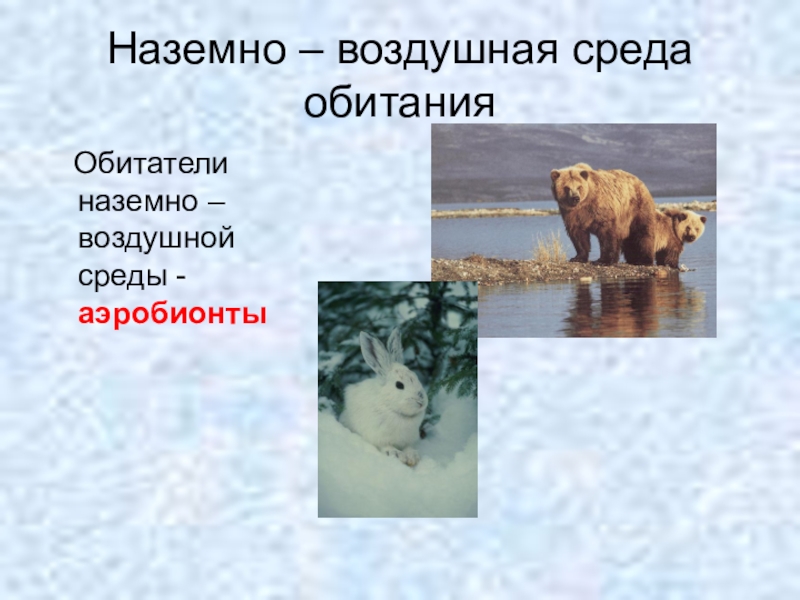 Наземно – воздушная среда обитания

Обитатели наземно – воздушной среды - аэробионты